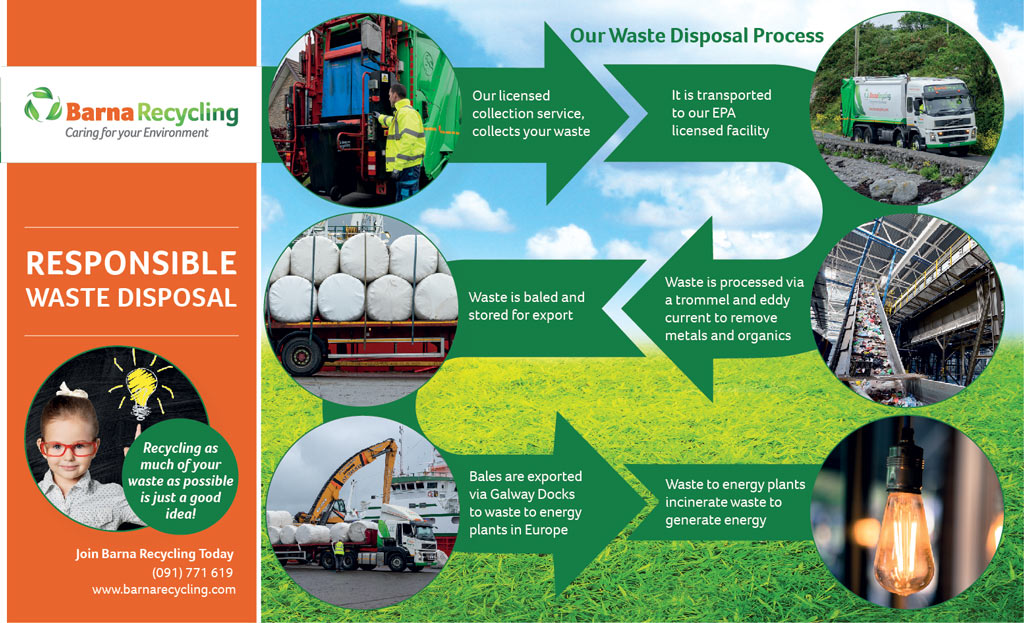 Barna Recycling
Caring for your Environment

RESPONSIBLE WASTE DISPOSAL

Recycling as much of your waste as possible is just a good idea!

Join Barna Recycling Today
(091) 771 619
www.barnarecycling.com

Our Waste Disposal Process

Our licensed collection service, collects your waste

It is transported to our EPA licensed facility

Waste is processed via a trommel and eddy current to remove metals and organics

Waste is baled and stored for export

Bales are exported via Galway Docks to waste to energy plants in Europe

Waste to energy plants incinerate waste to generate energy